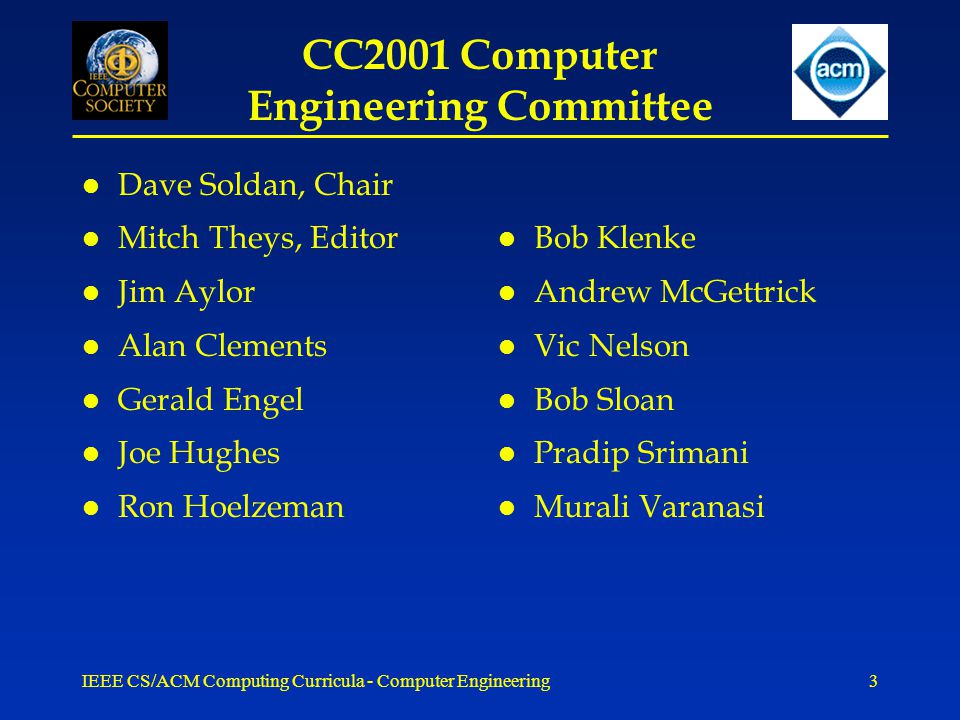 IEEE COMPUTER SOCIETY

CC2001 Computer Engineering Committee

acm

- Dave Soldan, Chair
- Mitch Theys, Editor
- Jim Aylor
- Alan Clements
- Gerald Engel
- Joe Hughes
- Ron Hoelzeman

- Bob Klenke
- Andrew McGettrick
- Vic Nelson
- Bob Sloan
- Pradip Srimani
- Murali Varanasi

IEEE CS/ACM Computing Curricula - Computer Engineering

3